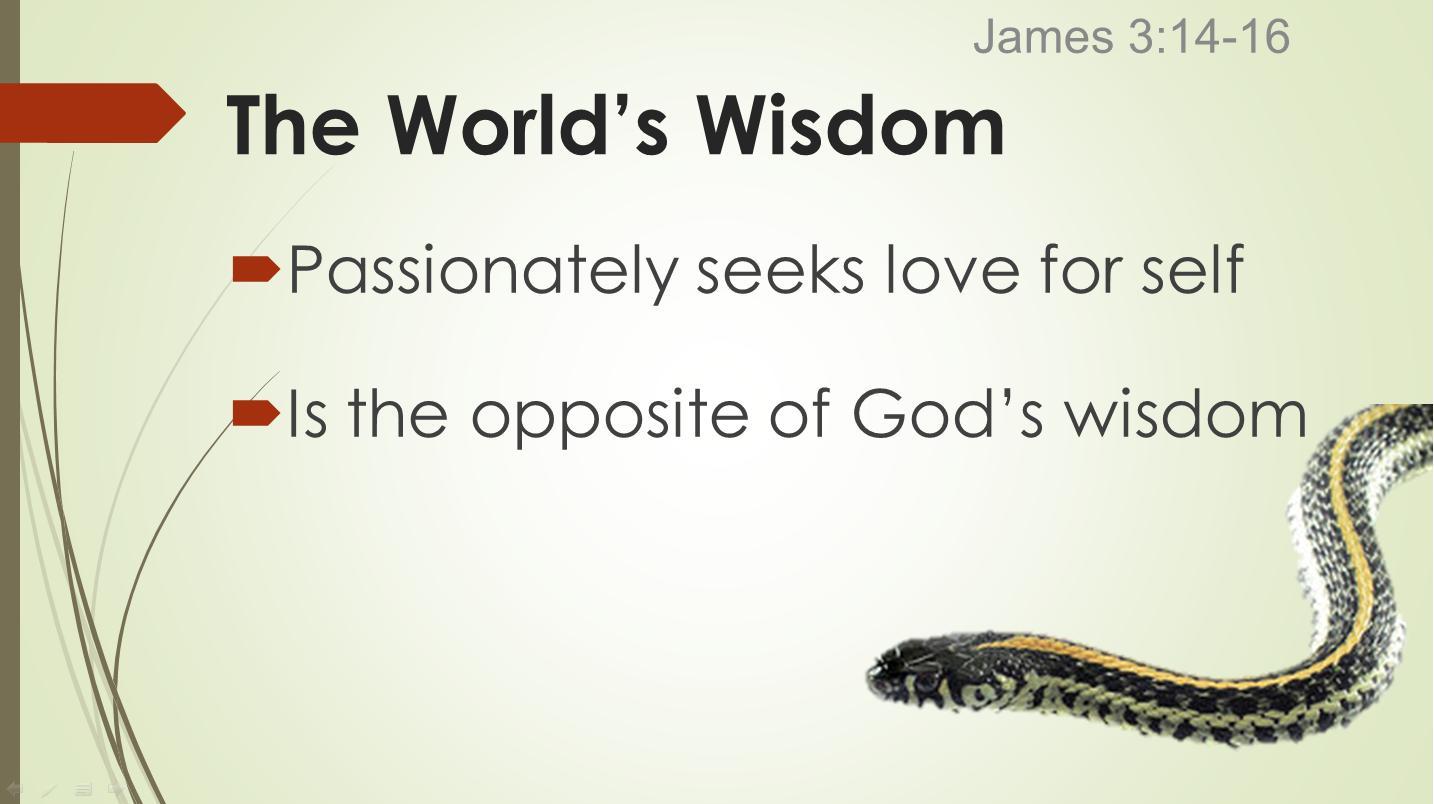 James 3:14-16

The World’s Wisdom

Passionately seeks love for self

Is the opposite of God’s wisdom